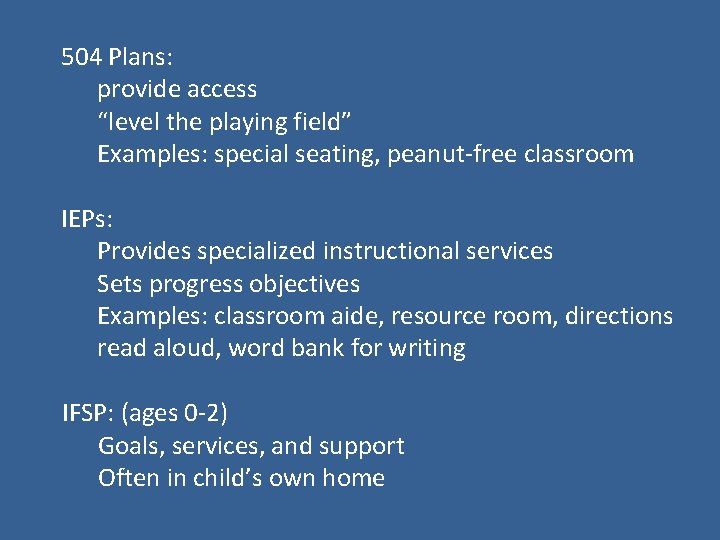 504 Plans:
provide access
“level the playing field”
Examples: special seating, peanut-free classroom

IEPs:
Provides specialized instructional services
Sets progress objectives
Examples: classroom aide, resource room, directions read aloud, word bank for writing

IFSP: (ages 0-2)
Goals, services, and support
Often in child’s own home